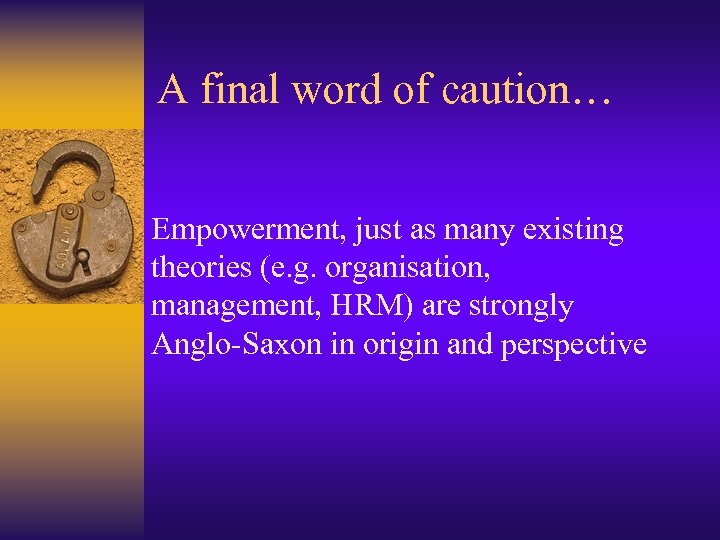 A final word of caution…

Empowerment, just as many existing theories (e.g. organisation, management, HRM) are strongly Anglo-Saxon in origin and perspective